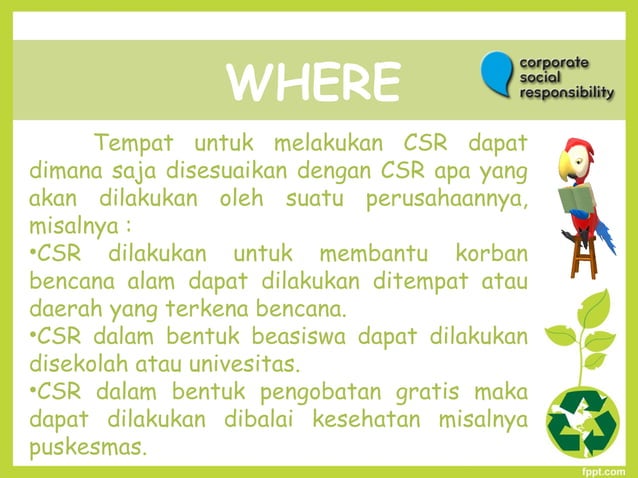 WHERE

corporate social responsibility

Tempat untuk melakukan CSR dapat dimana saja disesuaikan dengan CSR apa yang akan dilakukan oleh suatu perusahaannya, misalnya :

•CSR dilakukan untuk membantu korban bencana alam dapat dilakukan ditempat atau daerah yang terkena bencana.

•CSR dalam bentuk beasiswa dapat dilakukan disekolah atau univesitas.

•CSR dalam bentuk pengobatan gratis maka dapat dilakukan dibalai kesehatan misalnya puskesmas.

fppt.com